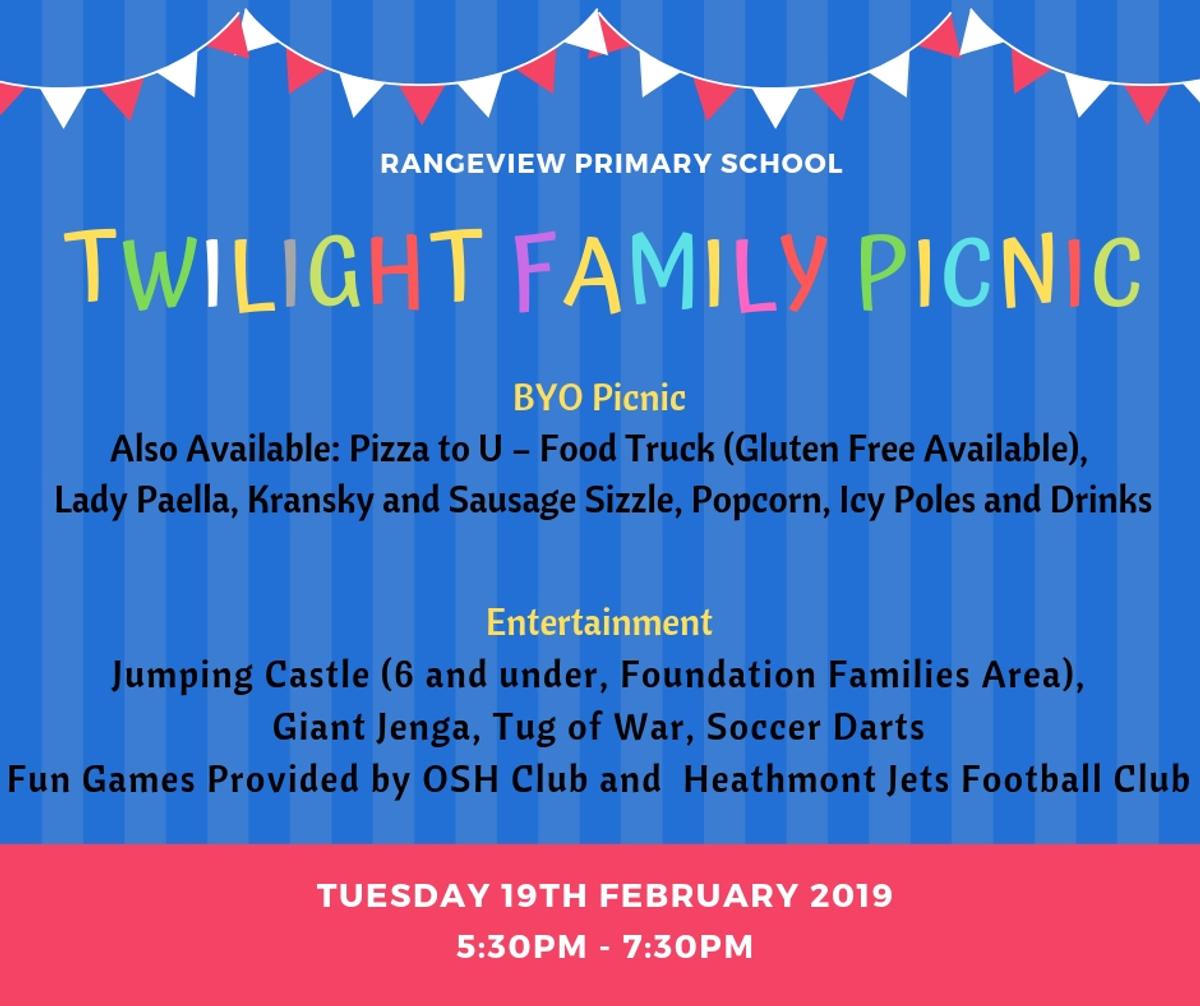 RANGEVIEW PRIMARY SCHOOL

TWILIGHT FAMILY PICNIC

BYO Picnic
Also Available: Pizza to U – Food Truck (Gluten Free Available), Lady Paella, Kransky and Sausage Sizzle, Popcorn, Icy Poles and Drinks

Entertainment
Jumping Castle (6 and under, Foundation Families Area), Giant Jenga, Tug of War, Soccer Darts
Fun Games Provided by OSH Club and Heathmont Jets Football Club

TUESDAY 19TH FEBRUARY 2019
5:30PM - 7:30PM